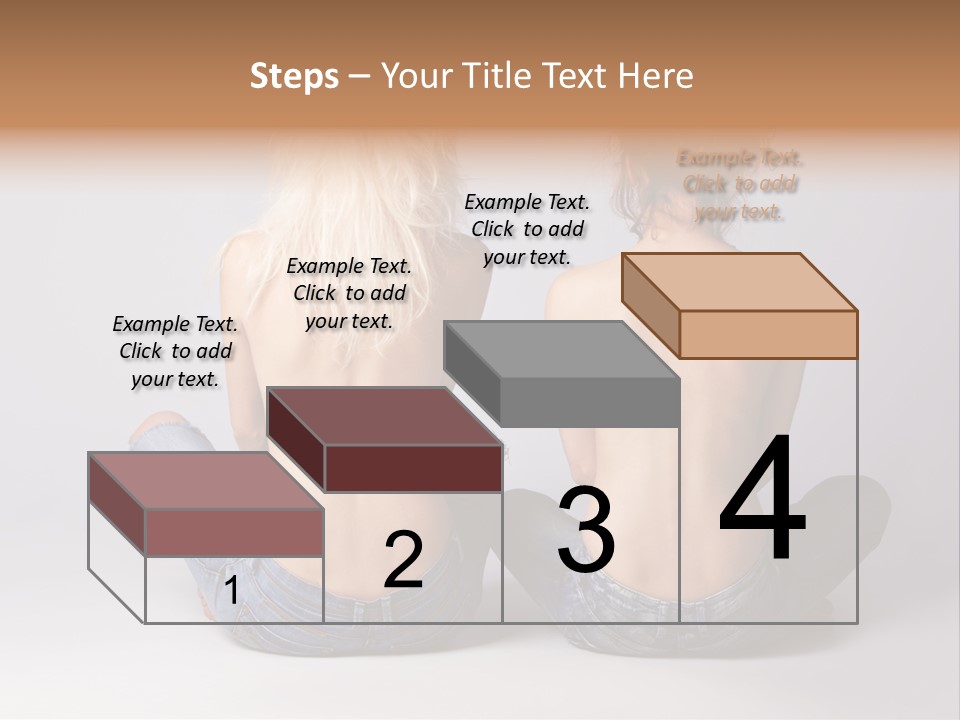 Steps – Your Title Text Here

Example Text. Click to add your text.

Example Text. Click to add your text.

Example Text. Click to add your text.

Example Text. Click to add your text.

1

2

3

4